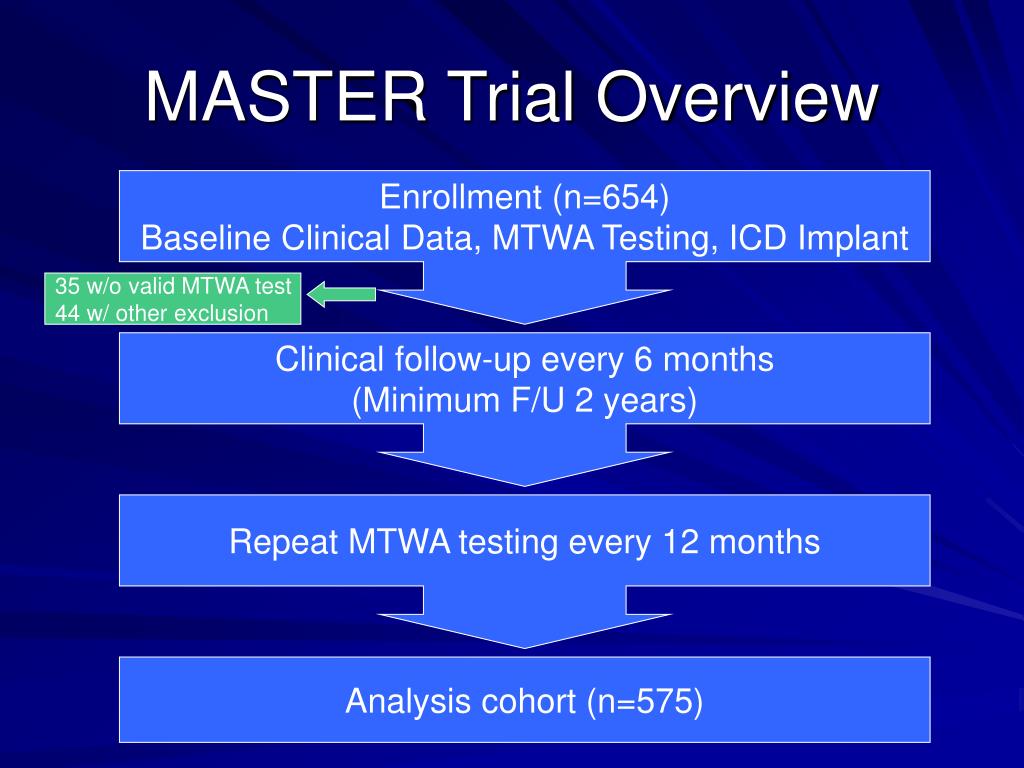 MASTER Trial Overview

Enrollment (n=654)
Baseline Clinical Data, MTWA Testing, ICD Implant

35 w/o valid MTWA test
44 w/ other exclusion

Clinical follow-up every 6 months
(Minimum F/U 2 years)

Repeat MTWA testing every 12 months

Analysis cohort (n=575)